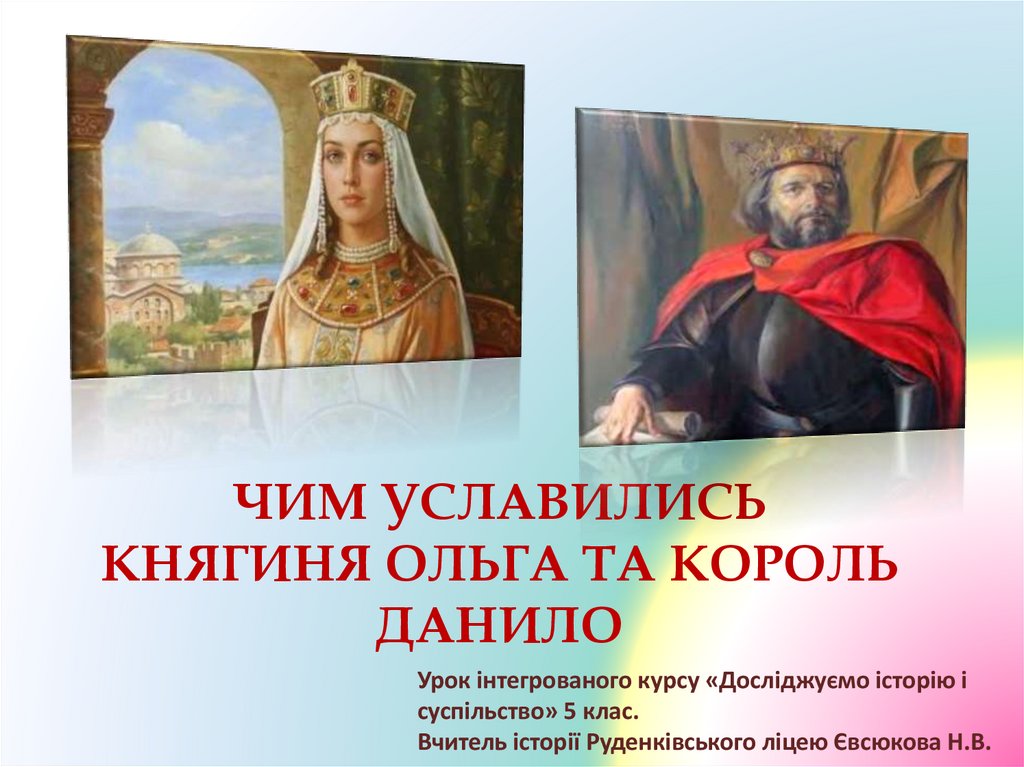 ЧИМ УСЛАВИЛИСЬ КНЯГИНЯ ОЛЬГА ТА КОРОЛЬ ДАНИЛО

Урок інтегрованого курсу «Досліджуємо історію і суспільство» 5 клас.
Вчитель історії Руденківського ліцею Євсюкова Н.В.